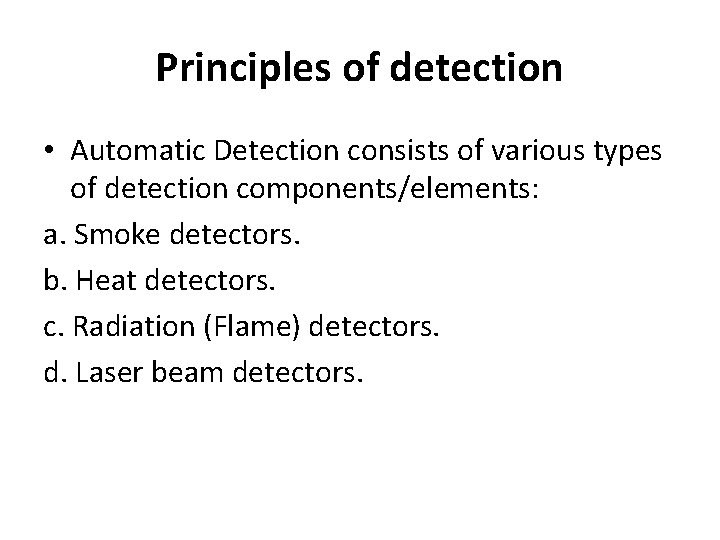 Principles of detection

• Automatic Detection consists of various types of detection components/elements:

a. Smoke detectors.

b. Heat detectors.

c. Radiation (Flame) detectors.

d. Laser beam detectors.